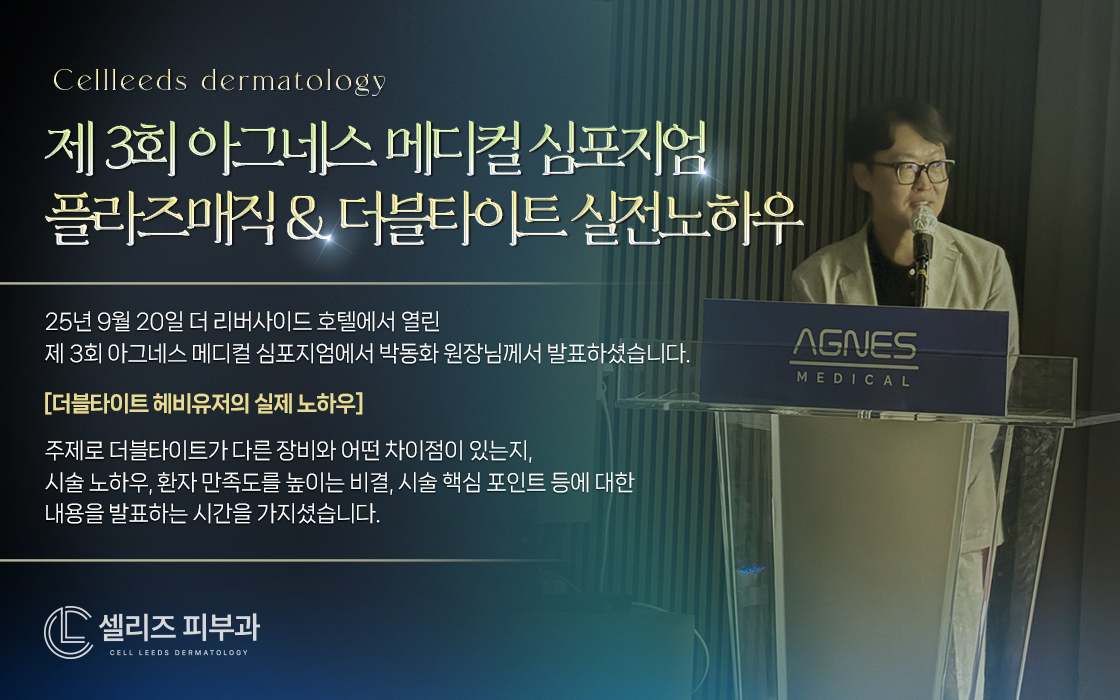 Cellleeds dermatology

제 3회 아그네스 메디컬 심포지엄
플라즈매직 & 더블타이트 실전노하우

25년 9월 20일 더 리버사이드 호텔에서 열린
제 3회 아그네스 메디컬 심포지엄에서 박동화 원장님께서 발표하셨습니다.

[더블타이트 헤비유저의 실제 노하우]

주제로 더블타이트가 다른 장비와 어떤 차이점이 있는지,
시술 노하우, 환자 만족도를 높이는 비결, 시술 핵심 포인트 등에 대한
내용을 발표하는 시간을 가지셨습니다.

AGNES
MEDICAL

셀리즈 피부과
CELL LEEDS DERMATOLOGY